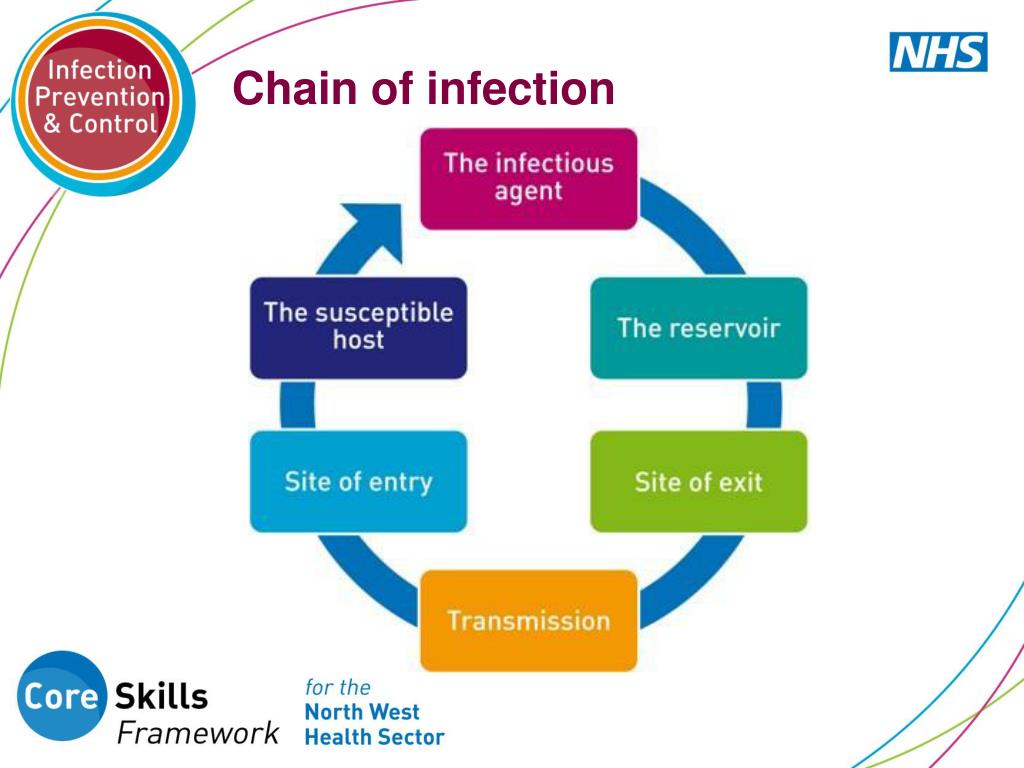 Infection Prevention & Control

Chain of infection

NHS

The infectious agent

The reservoir

Site of exit

Transmission

Site of entry

The susceptible host

Core Skills Framework

for the North West Health Sector